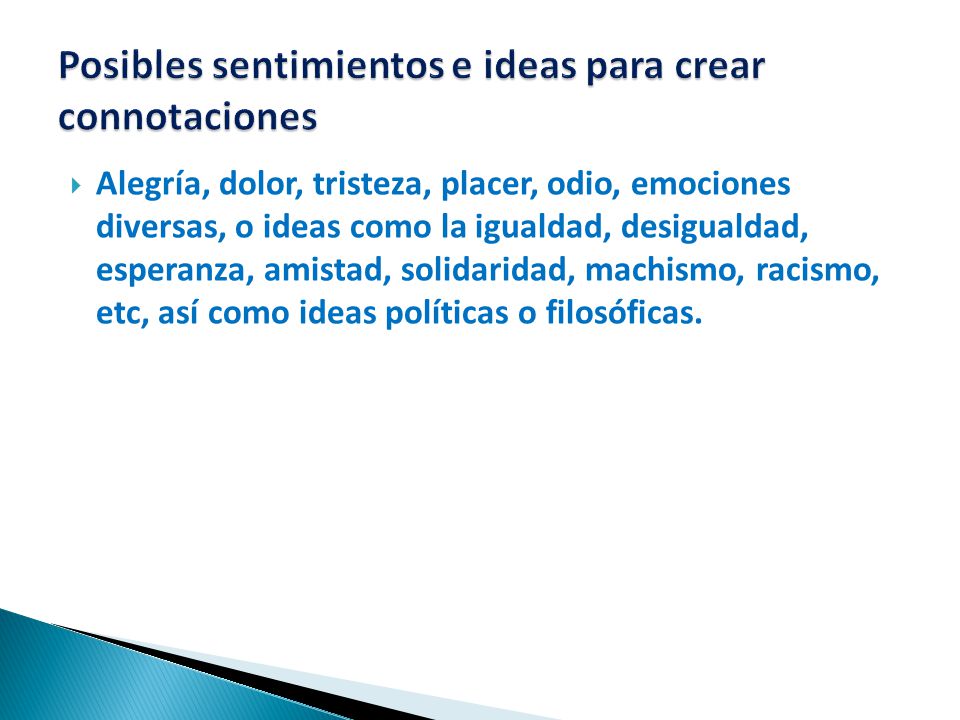 Posibles sentimientos e ideas para crear connotaciones

Alegría, dolor, tristeza, placer, odio, emociones diversas, o ideas como la igualdad, desigualdad, esperanza, amistad, solidaridad, machismo, racismo, etc, así como ideas políticas o filosóficas.